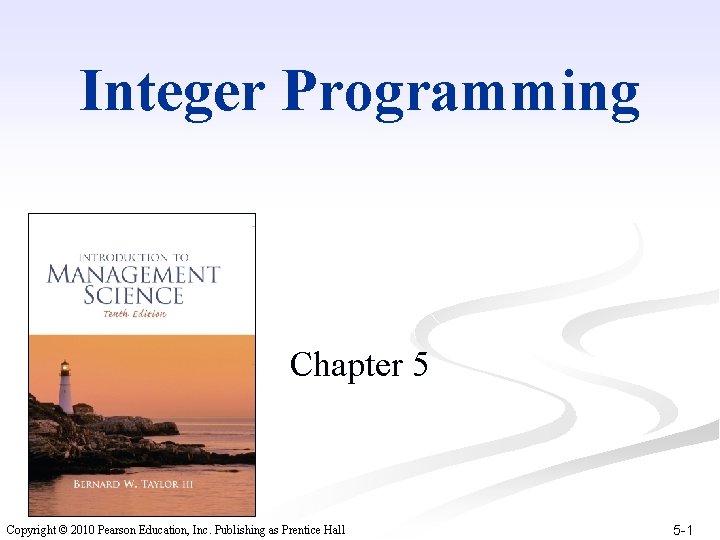 Integer Programming

INTRODUCTION TO
MANAGEMENT
SCIENCE
Tenth Edition

BERNARD W. TAYLOR III

Chapter 5

Copyright © 2010 Pearson Education, Inc. Publishing as Prentice Hall

5-1